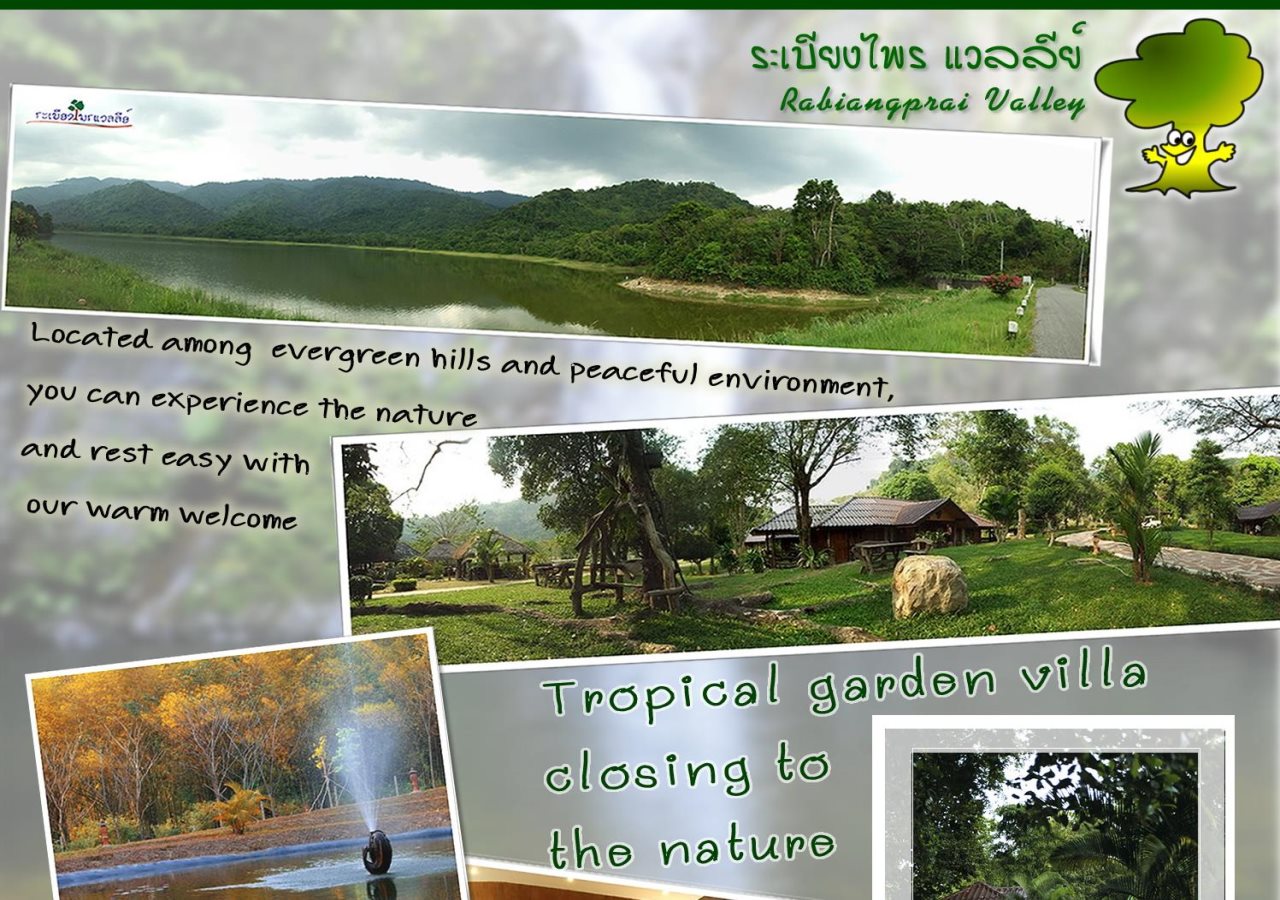 ระเบียงไพร แวลลีย์
Rabiangprai Valley

ระเบียงไพรแวลลีย์

Located among evergreen hills and peaceful environment, you can experience the nature and rest easy with our warm welcome

Tropical garden villa closing to the nature